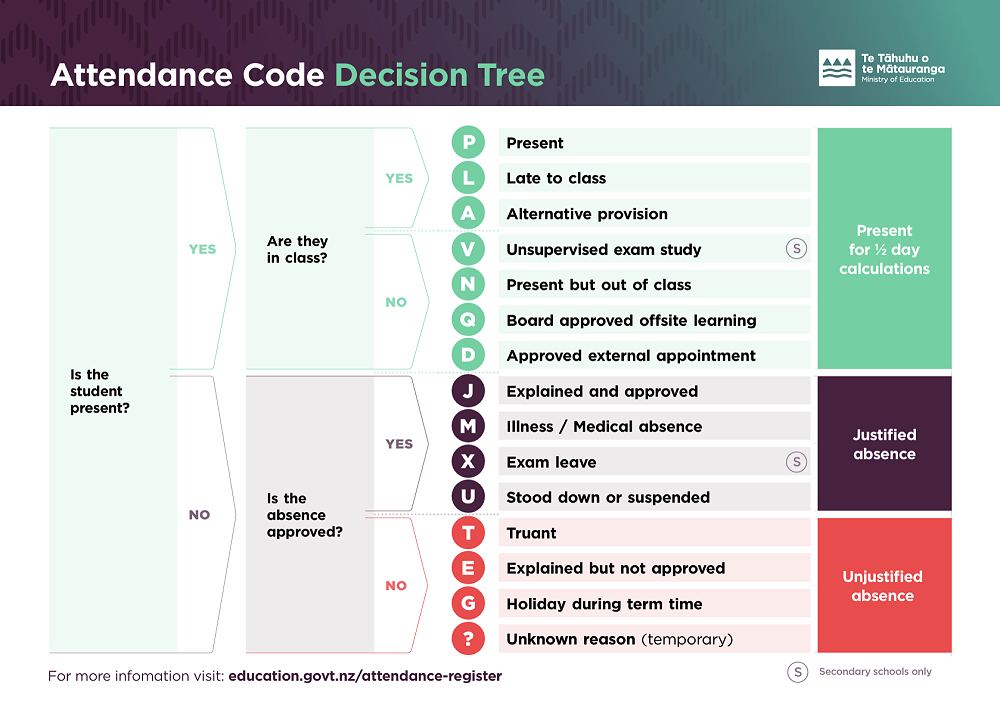 Attendance Code Decision Tree

Te Tāhuhu o te Mātauranga
Ministry of Education

Is the student present?

YES

Are they in class?

YES

P Present
L Late to class
A Alternative provision

NO

V Unsupervised exam study S
N Present but out of class
Q Board approved offsite learning
D Approved external appointment

Present for ½ day calculations

NO

Is the absence approved?

YES

J Explained and approved
M Illness / Medical absence
X Exam leave S
U Stood down or suspended

Justified absence

NO

T Truant
E Explained but not approved
G Holiday during term time
? Unknown reason (temporary)

Unjustified absence

For more infomation visit: education.govt.nz/attendance-register

S Secondary schools only